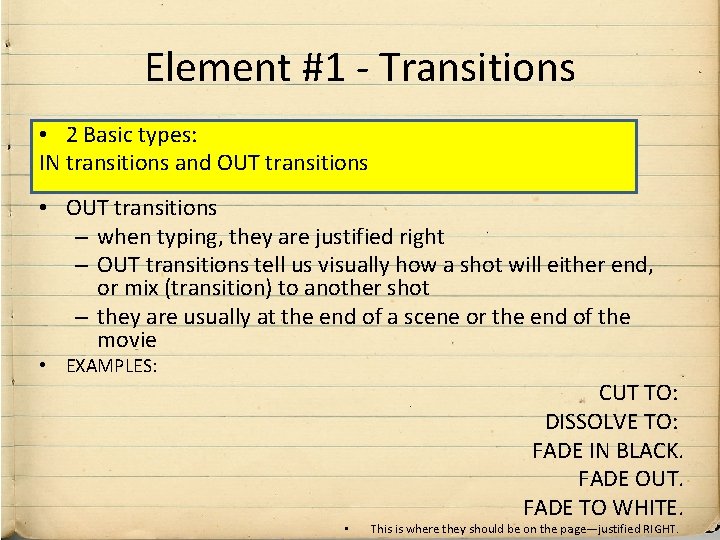 Element #1 - Transitions

• 2 Basic types:
IN transitions and OUT transitions

• OUT transitions
- when typing, they are justified right
- OUT transitions tell us visually how a shot will either end, or mix (transition) to another shot
- they are usually at the end of a scene or the end of the movie
• EXAMPLES:

CUT TO:
DISSOLVE TO:
FADE IN BLACK.
FADE OUT.
FADE TO WHITE.

• This is where they should be on the page—justified RIGHT.